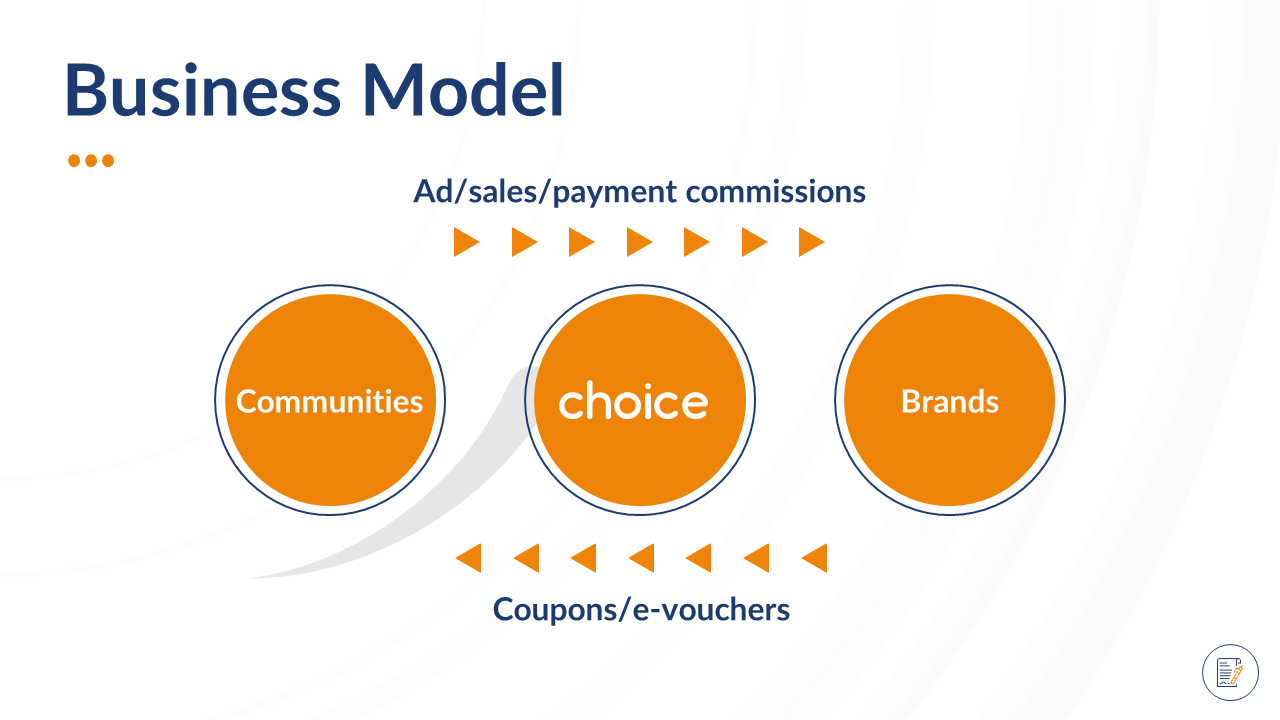 Business Model

Ad/sales/payment commissions

Communities

choice

Brands

Coupons/e-vouchers